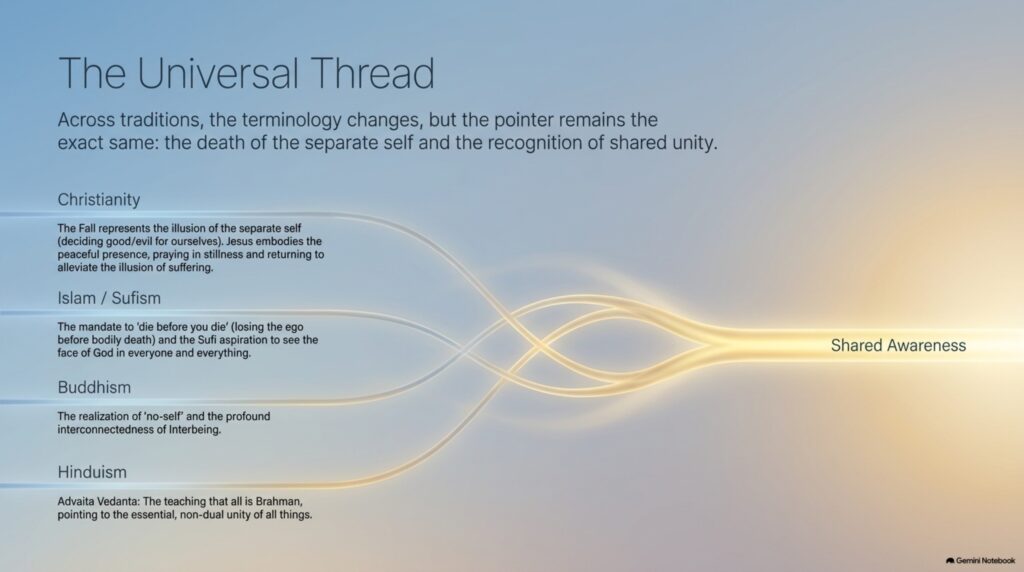 The Universal Thread

Across traditions, the terminology changes, but the pointer remains the exact same: the death of the separate self and the recognition of shared unity.

Christianity

The Fall represents the illusion of the separate self (deciding good/evil for ourselves). Jesus embodies the peaceful presence, praying in stillness and returning to alleviate the illusion of suffering.

Islam / Sufism

The mandate to 'die before you die' (losing the ego before bodily death) and the Sufi aspiration to see the face of God in everyone and everything.

Buddhism

The realization of 'no-self' and the profound interconnectedness of Interbeing.

Hinduism

Advaita Vedanta: The teaching that all is Brahman, pointing to the essential, non-dual unity of all things.

Shared Awareness

Gemini Notebook